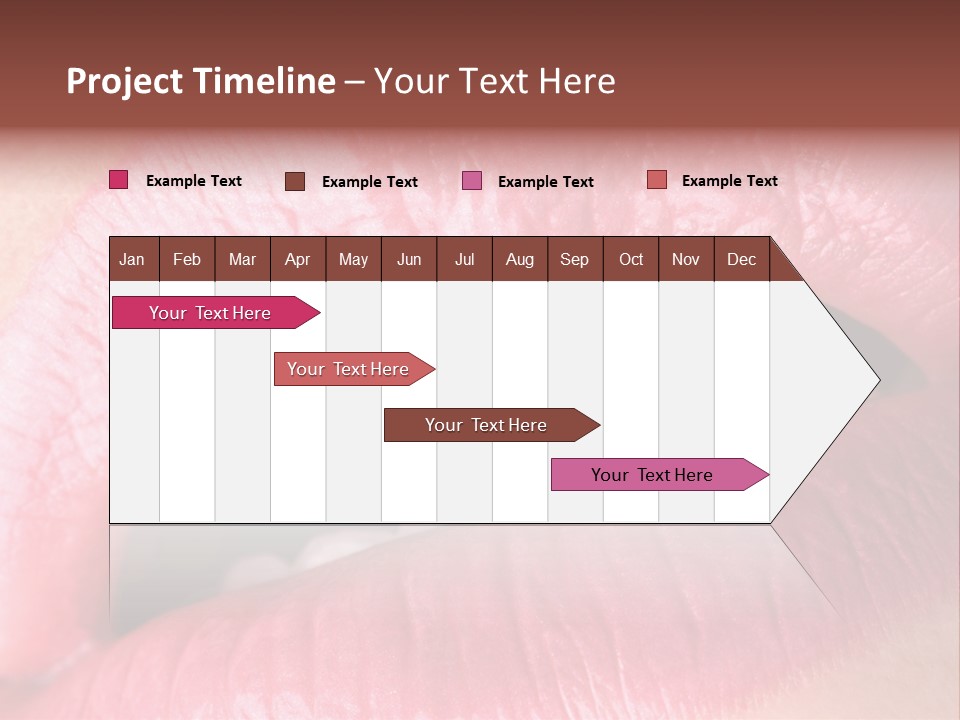 Project Timeline – Your Text Here

Example Text
Example Text
Example Text
Example Text

| Jan | Feb | Mar | Apr | May | Jun | Jul | Aug | Sep | Oct | Nov | Dec |
|---|---|---|---|---|---|---|---|---|---|---|---|

Your Text Here
Your Text Here
Your Text Here
Your Text Here